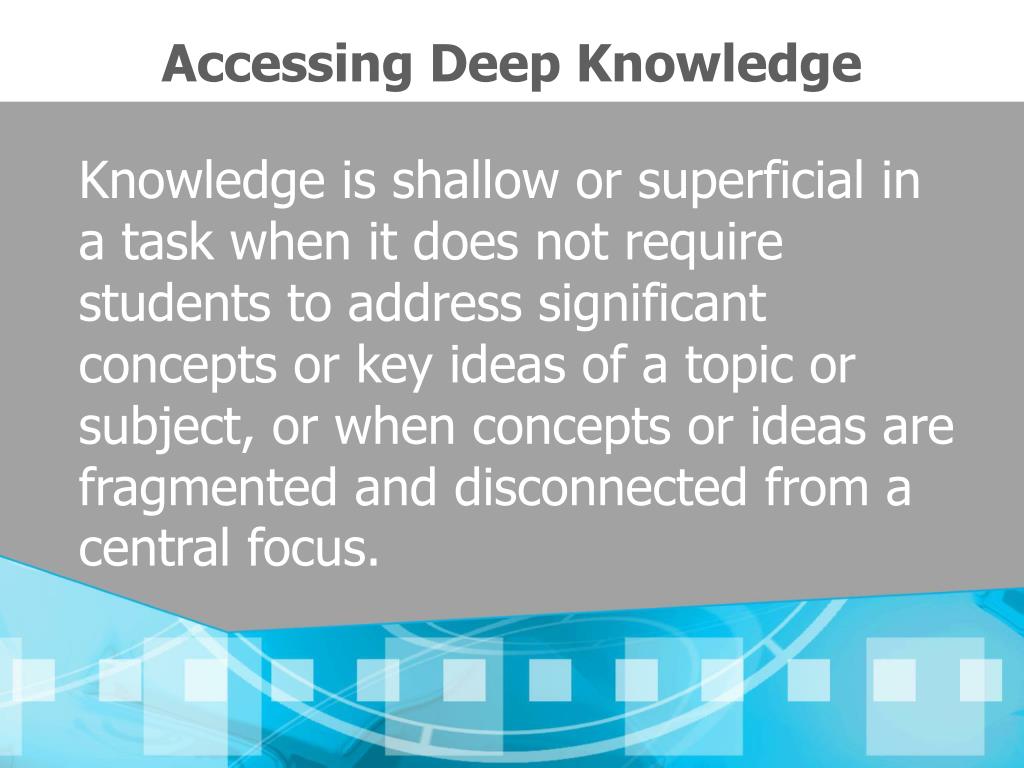 Accessing Deep Knowledge

Knowledge is shallow or superficial in a task when it does not require students to address significant concepts or key ideas of a topic or subject, or when concepts or ideas are fragmented and disconnected from a central focus.